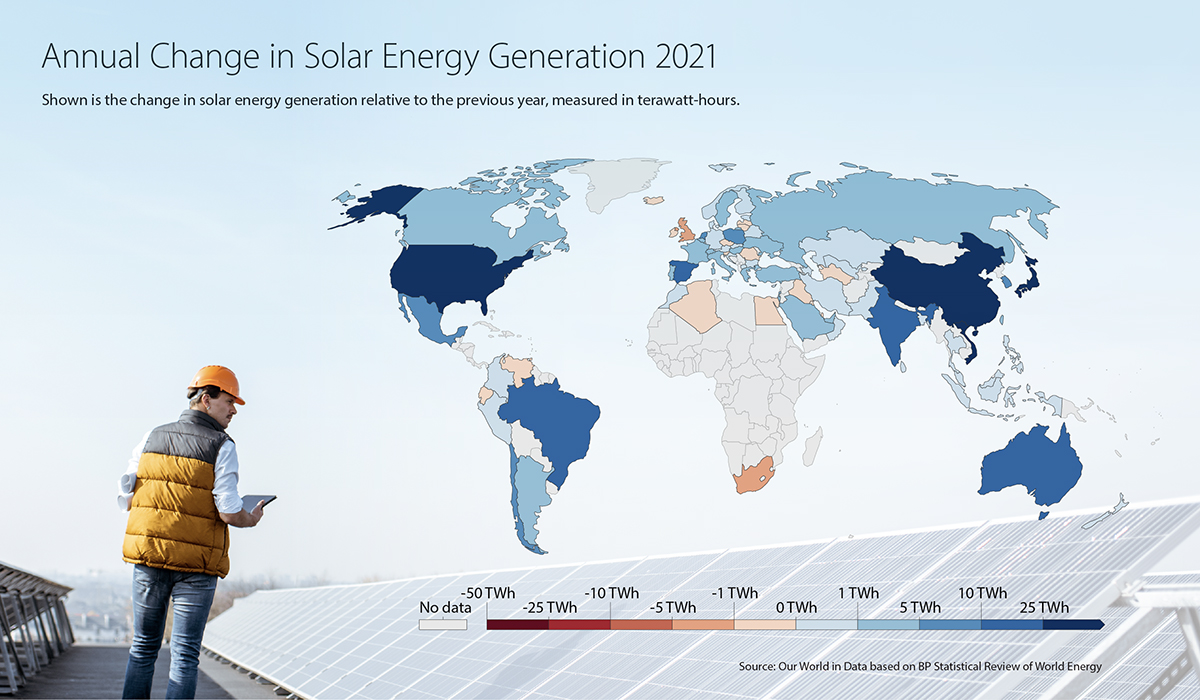 Annual Change in Solar Energy Generation 2021

Shown is the change in solar energy generation relative to the previous year, measured in terawatt-hours.

No data

-50 TWh

-25 TWh

-10 TWh

-5 TWh

-1 TWh

0 TWh

1 TWh

5 TWh

10 TWh

25 TWh

Source: Our World in Data based on BP Statistical Review of World Energy